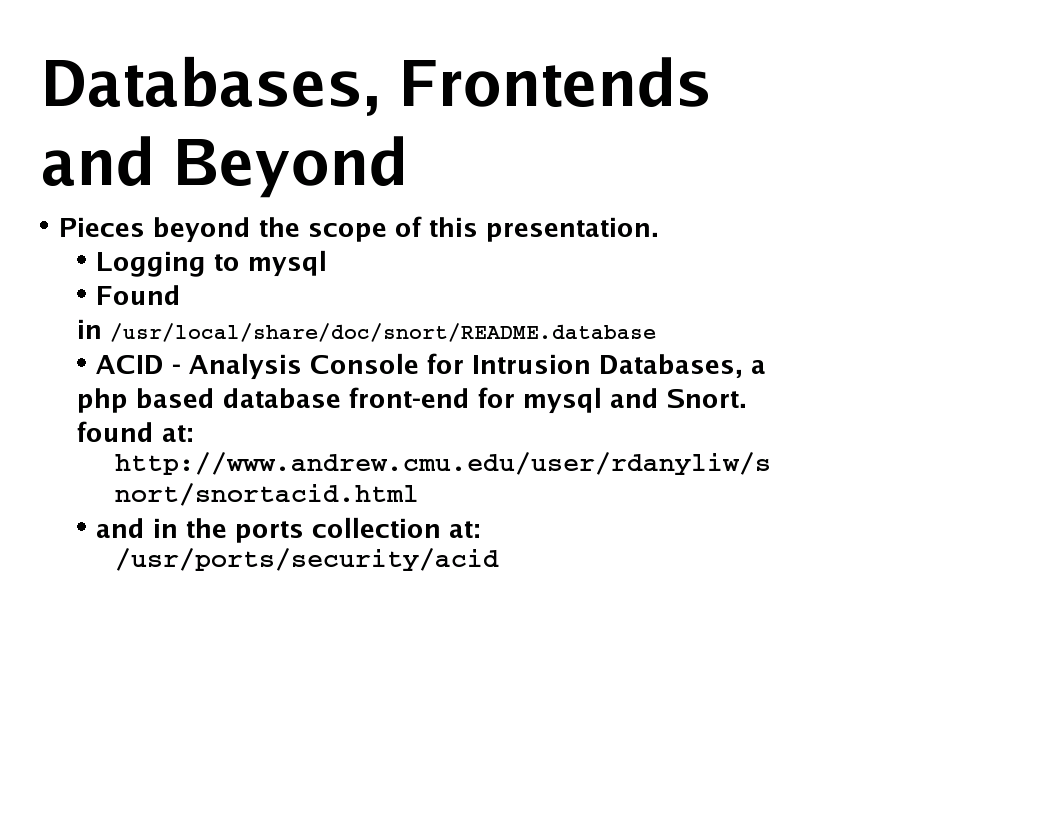 Databases, Frontends and Beyond

• Pieces beyond the scope of this presentation.

• Logging to mysql

• Found in /usr/local/share/doc/snort/README.database

• ACID - Analysis Console for Intrusion Databases, a php based database front-end for mysql and Snort. found at:
http://www.andrew.cmu.edu/user/rdanyliw/snort/snortacid.html

• and in the ports collection at:
/usr/ports/security/acid